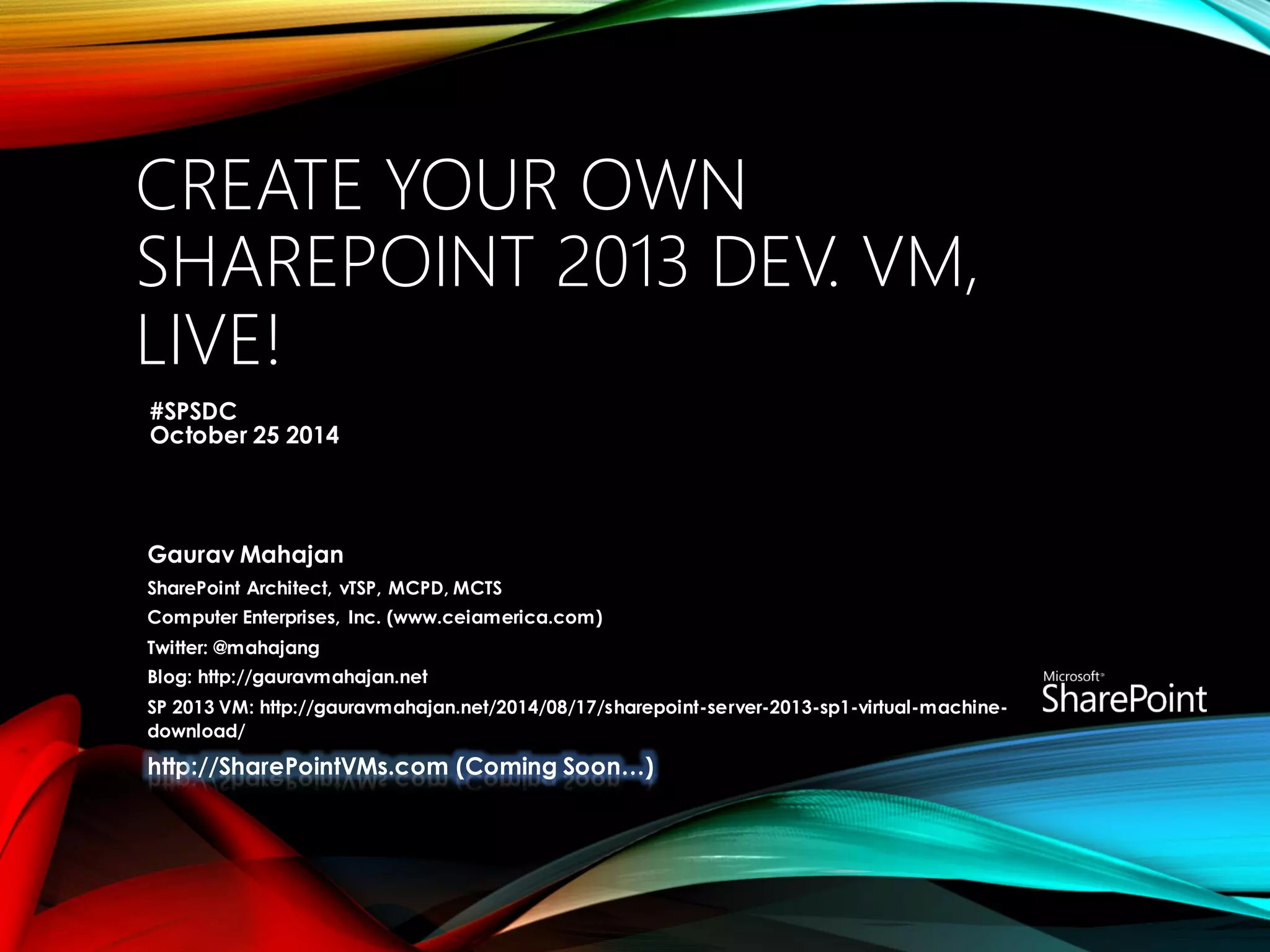 CREATE YOUR OWN SHAREPOINT 2013 DEV. VM, LIVE!

#SPSDC
October 25 2014

Gaurav Mahajan
SharePoint Architect, vTSP, MCPD, MCTS
Computer Enterprises, Inc. (www.ceiamerica.com)
Twitter: @mahajang
Blog: http://gauravmahajan.net
SP 2013 VM: http://gauravmahajan.net/2014/08/17/sharepoint-server-2013-sp1-virtual-machine-download/
http://SharePointVMs.com (Coming Soon...)

Microsoft SharePoint